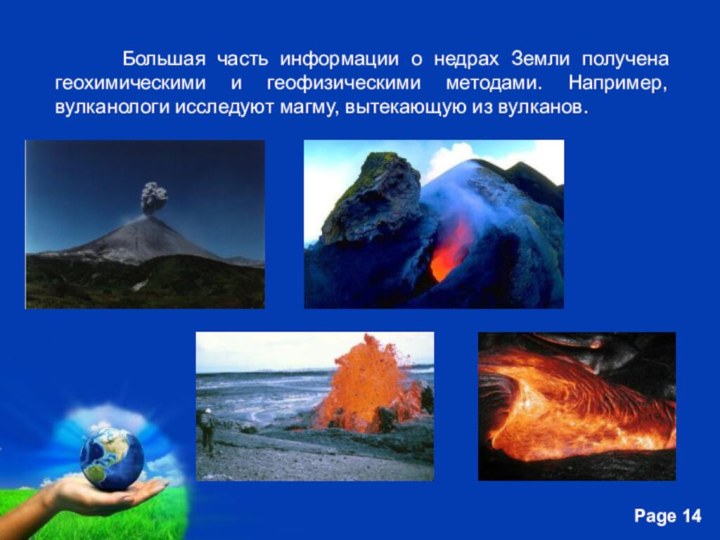 Большая часть информации о недрах Земли получена геохимическими и геофизическими методами. Например, вулканологи исследуют магму, вытекающую из вулканов.

Page 14